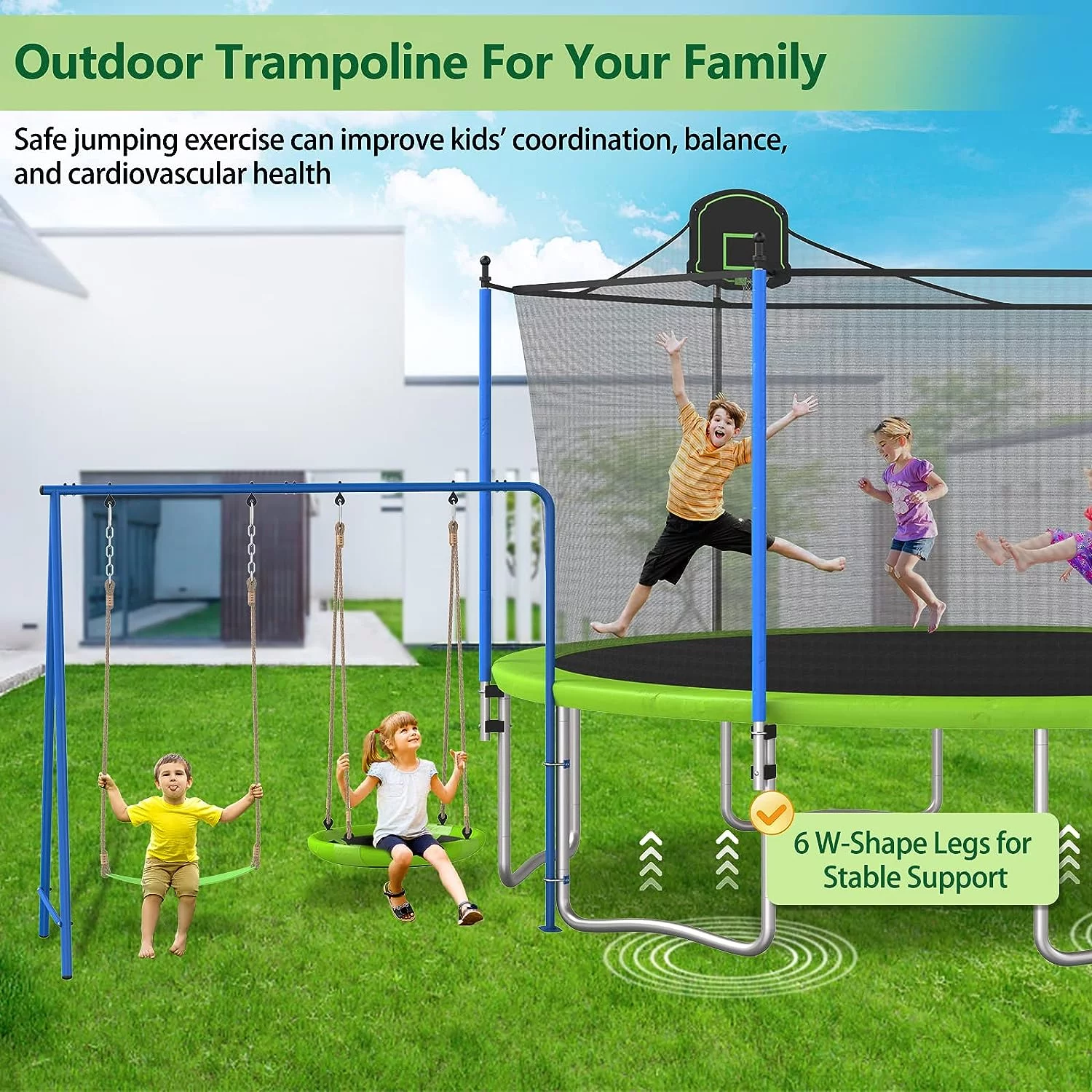 Outdoor Trampoline For Your Family

Safe jumping exercise can improve kids' coordination, balance, and cardiovascular health

6 W-Shape Legs for Stable Support